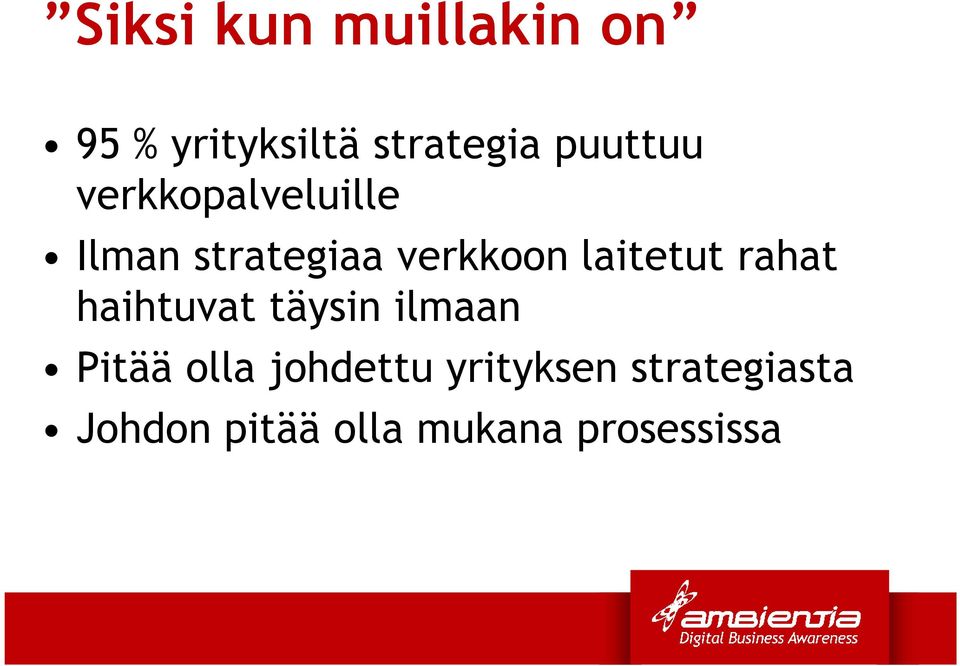 ”Siksi kun muillakin on”

• 95 % yrityksiltä strategia puuttuu verkkopalveluille
• Ilman strategiaa verkkoon laitetut rahat haihtuvat täysin ilmaan
• Pitää olla johdettu yrityksen strategiasta
• Johdon pitää olla mukana prosessissa

ambientia
Digital Business Awareness